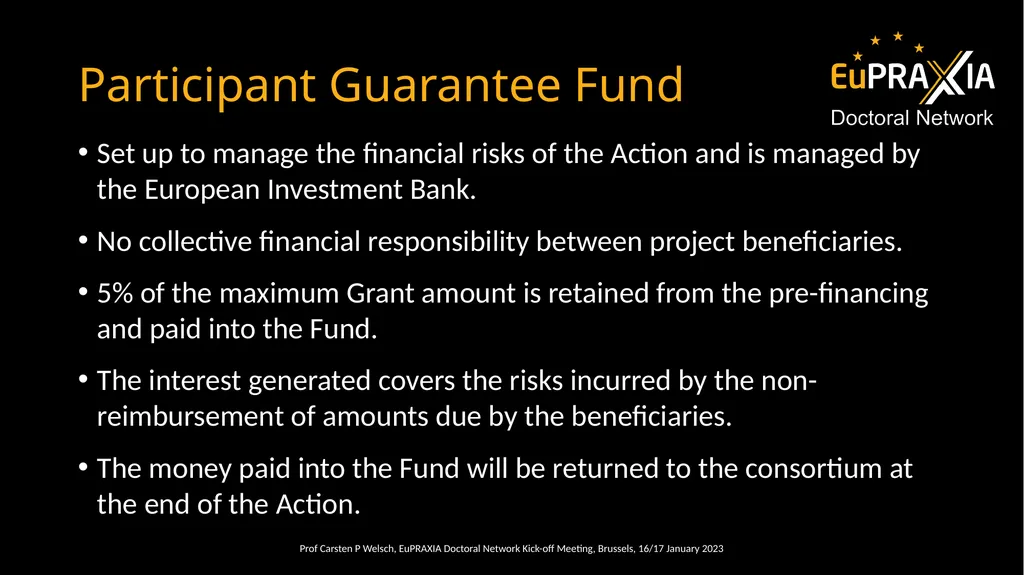 Participant Guarantee Fund

EuPRAXIA
Doctoral Network

• Set up to manage the financial risks of the Action and is managed by the European Investment Bank.

• No collective financial responsibility between project beneficiaries.

• 5% of the maximum Grant amount is retained from the pre-financing and paid into the Fund.

• The interest generated covers the risks incurred by the non-reimbursement of amounts due by the beneficiaries.

• The money paid into the Fund will be returned to the consortium at the end of the Action.

Prof Carsten P Welsch, EuPRAXIA Doctoral Network Kick-off Meeting, Brussels, 16/17 January 2023